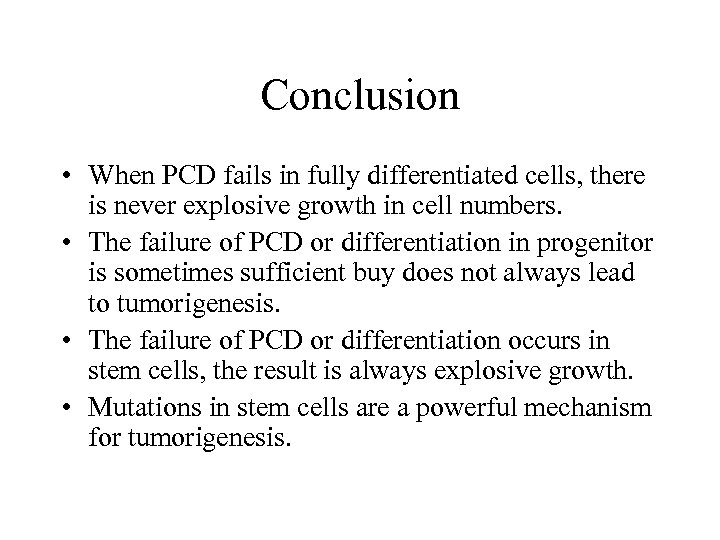 Conclusion

• When PCD fails in fully differentiated cells, there is never explosive growth in cell numbers.
• The failure of PCD or differentiation in progenitor is sometimes sufficient buy does not always lead to tumorigenesis.
• The failure of PCD or differentiation occurs in stem cells, the result is always explosive growth.
• Mutations in stem cells are a powerful mechanism for tumorigenesis.